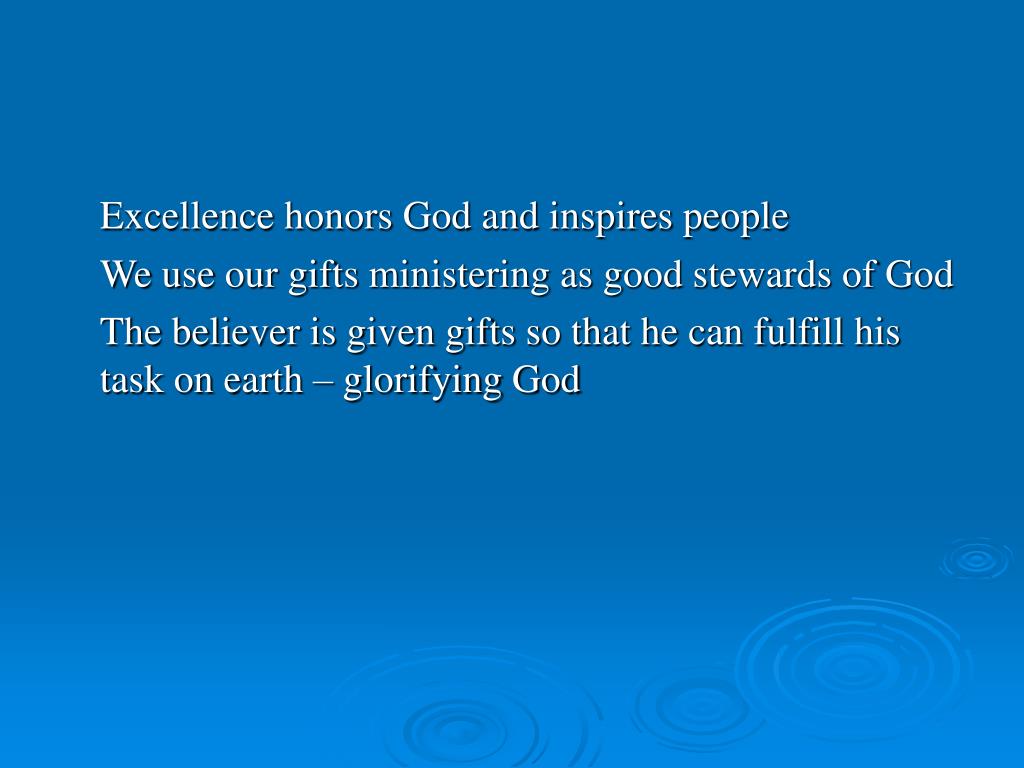 Excellence honors God and inspires people

We use our gifts ministering as good stewards of God

The believer is given gifts so that he can fulfill his task on earth – glorifying God